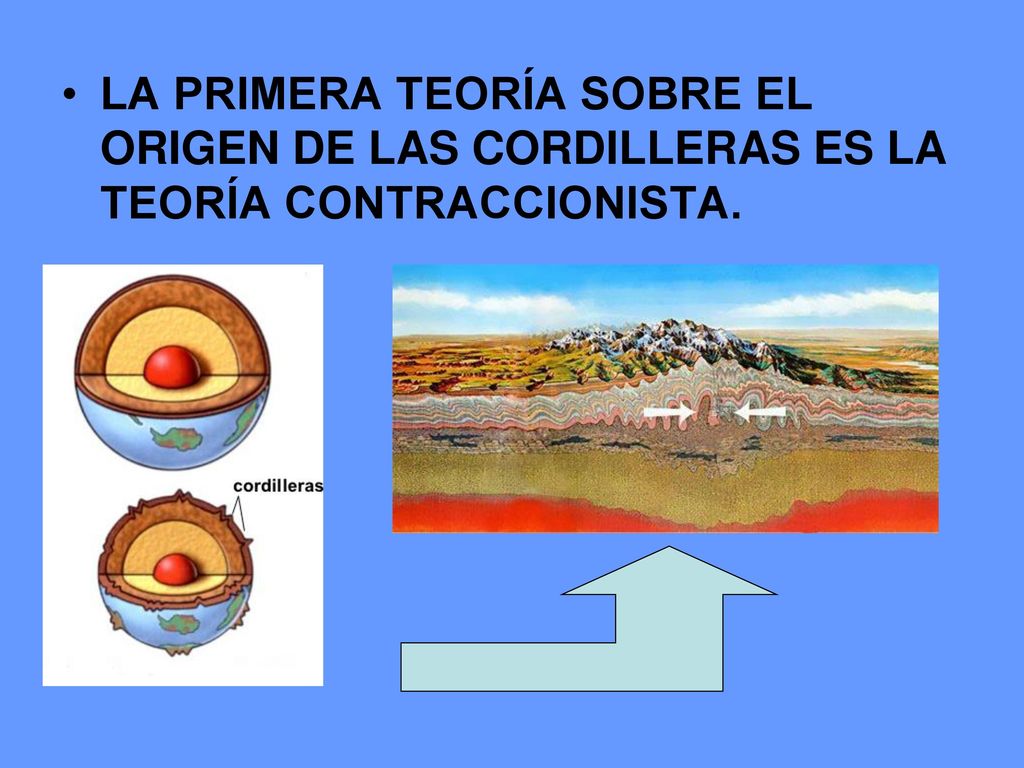 • LA PRIMERA TEORÍA SOBRE EL ORIGEN DE LAS CORDILLERAS ES LA TEORÍA CONTRACCIONISTA.

cordilleras